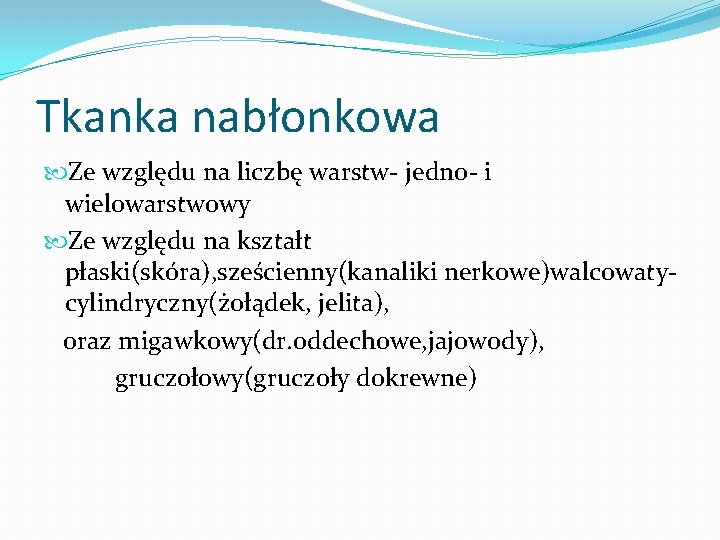 Tkanka nabłonkowa

Ze względu na liczbę warstw- jedno- i wielowarstwowy

Ze względu na kształt płaski(skóra),sześcienny(kanaliki nerkowe)walcowaty-cylindryczny(żołądek, jelita),

oraz migawkowy(dr.oddechowe,jajowody), gruczołowy(gruczoły dokrewne)